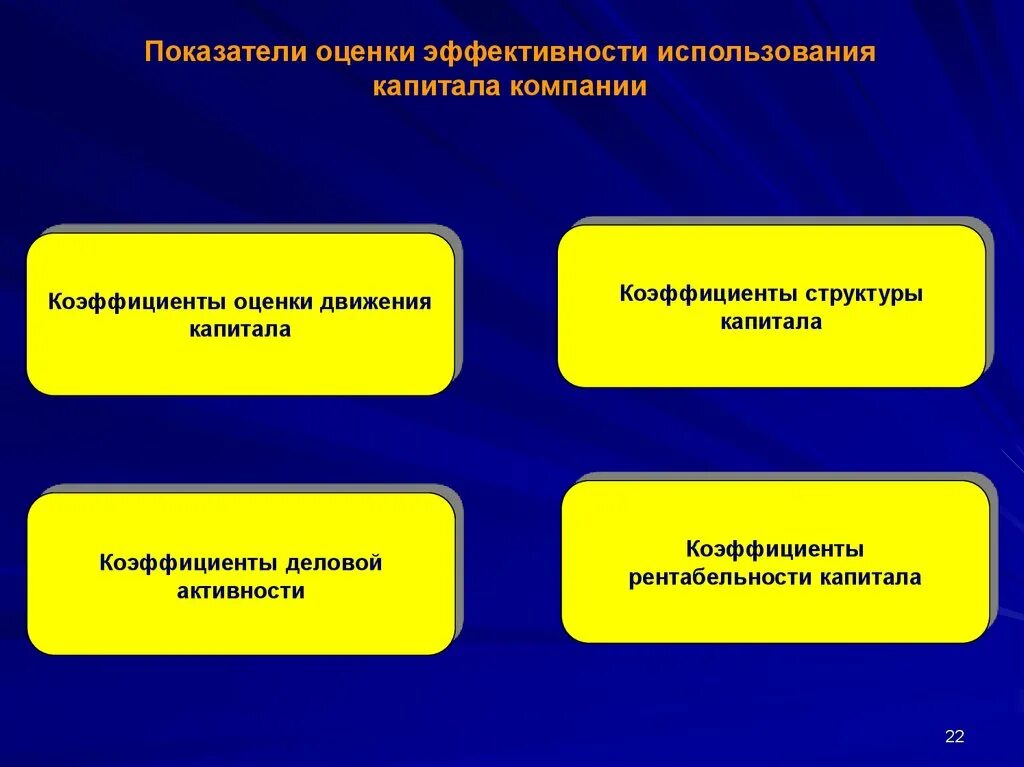 Показатели оценки эффективности использования капитала компании

Коэффициенты оценки движения капитала

Коэффициенты структуры капитала

Коэффициенты деловой активности

Коэффициенты рентабельности капитала

22